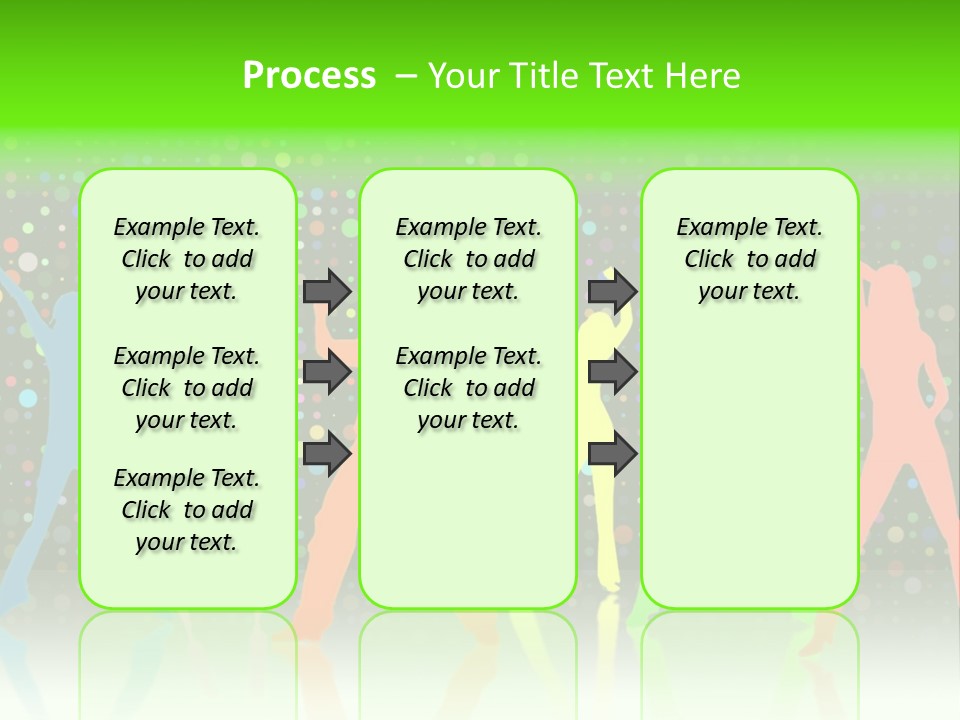 Process – Your Title Text Here

Example Text. Click to add your text.

Example Text. Click to add your text.

Example Text. Click to add your text.

Example Text. Click to add your text.

Example Text. Click to add your text.

Example Text. Click to add your text.